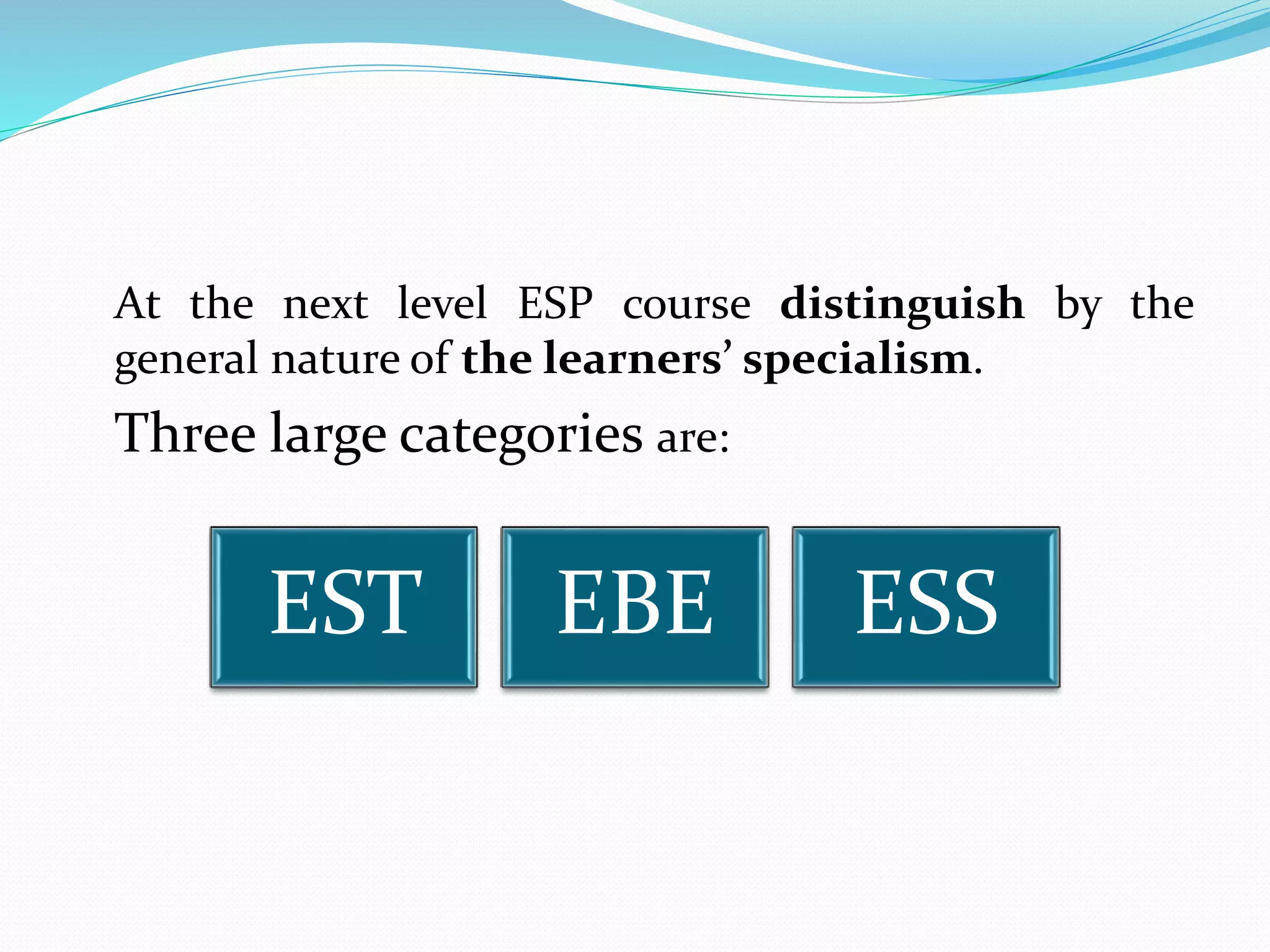 At the next level ESP course distinguish by the general nature of the learners’ specialism.

Three large categories are:

EST

EBE

ESS